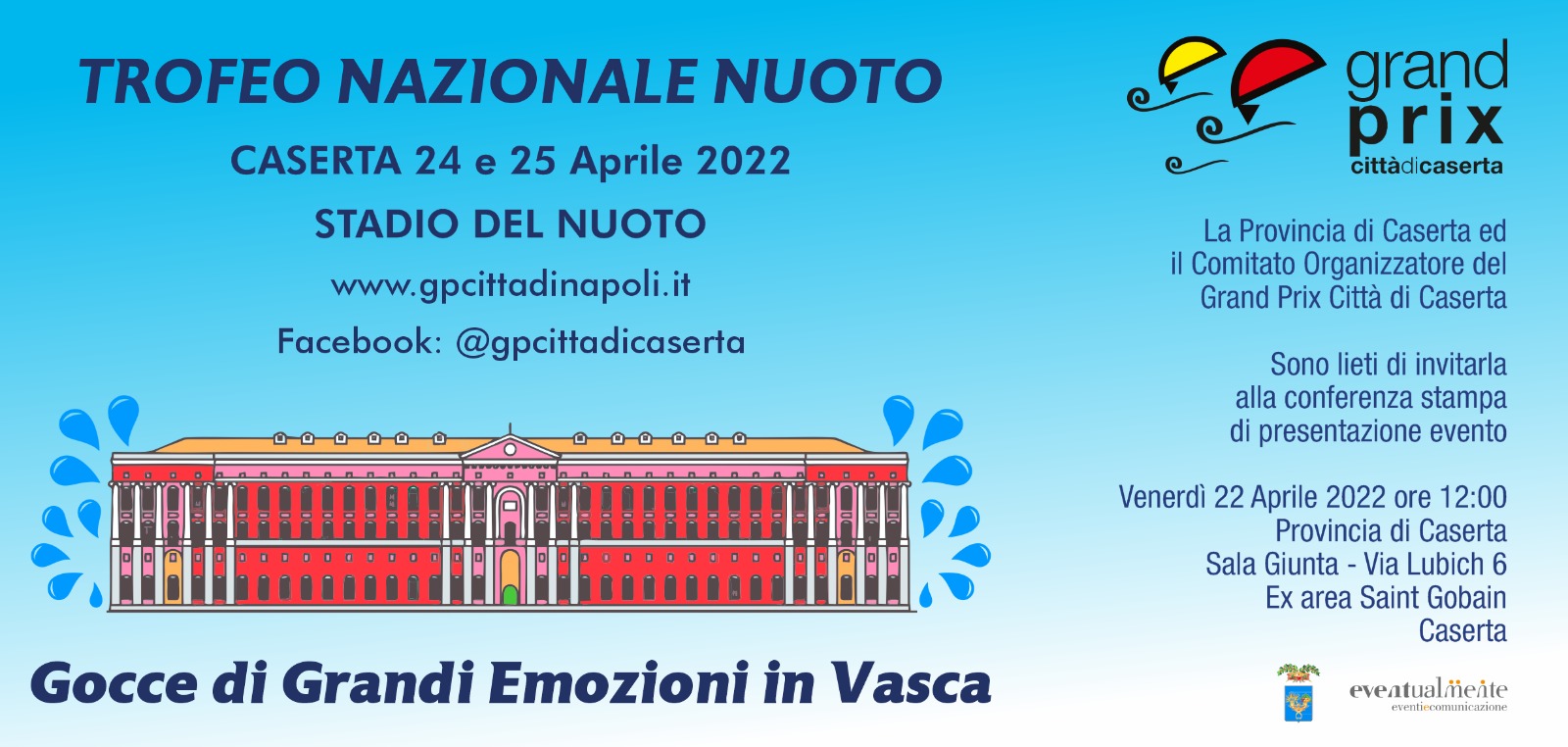 TROFEO NAZIONALE NUOTO

CASERTA 24 e 25 Aprile 2022

STADIO DEL NUOTO

www.gpcittadinapoli.it

Facebook: @gpcittadicaserta

Gocce di Grandi Emozioni in Vasca

grand prix cittàdicaserta

La Provincia di Caserta ed il Comitato Organizzatore del Grand Prix Città di Caserta

Sono lieti di invitarla alla conferenza stampa di presentazione evento

Venerdì 22 Aprile 2022 ore 12:00
Provincia di Caserta
Sala Giunta - Via Lubich 6
Ex area Saint Gobain
Caserta

eventualmente
eventiecomunicazione